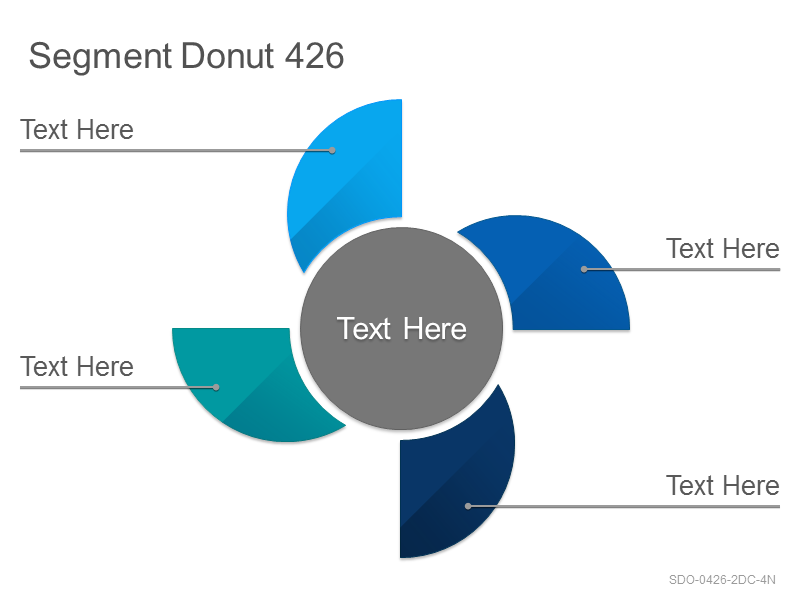 Segment Donut 426

Text Here

Text Here

Text Here

Text Here

Text Here

SDO-0426-2DC-4N